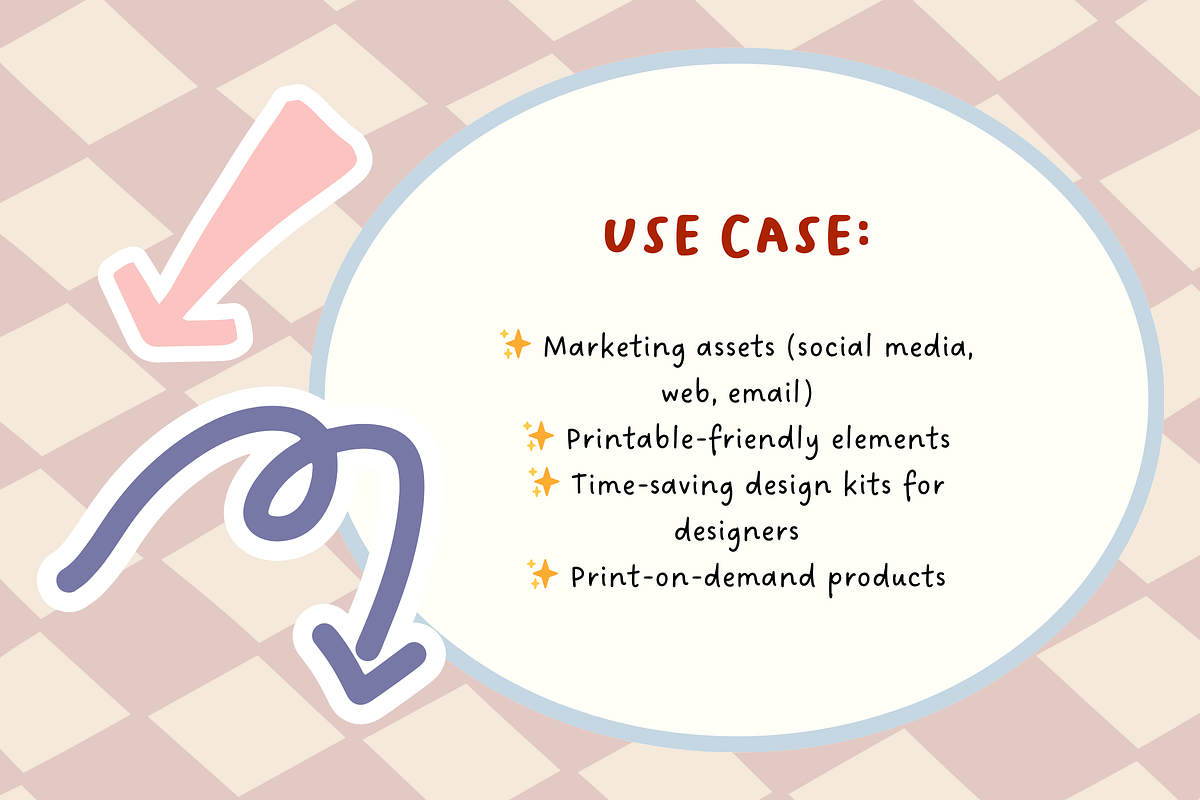 USE CASE:

✨ Marketing assets (social media, web, email)
✨ Printable-friendly elements
✨ Time-saving design kits for designers
✨ Print-on-demand products